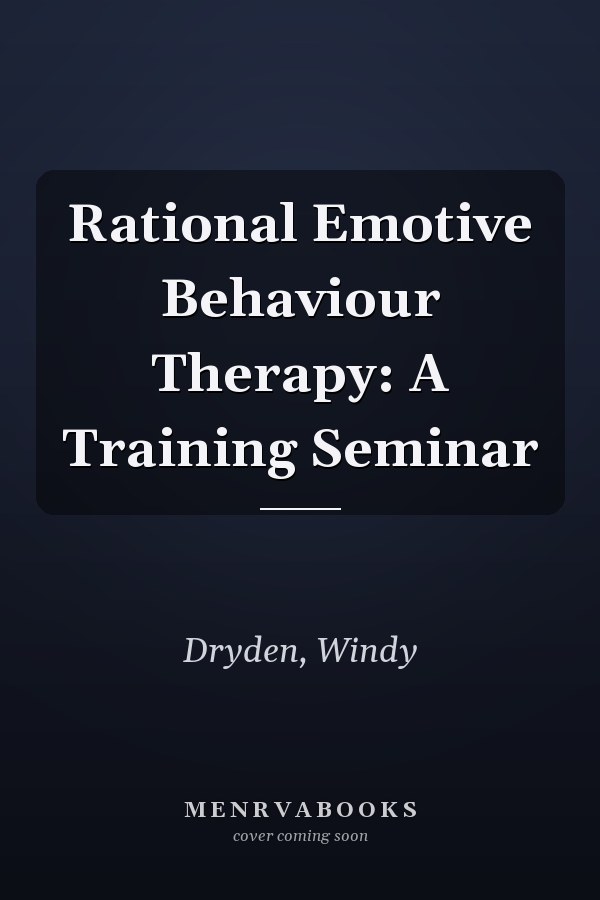 Rational Emotive Behaviour Therapy: A Training Seminar

Dryden, Windy

MENRVABOOKS
cover coming soon